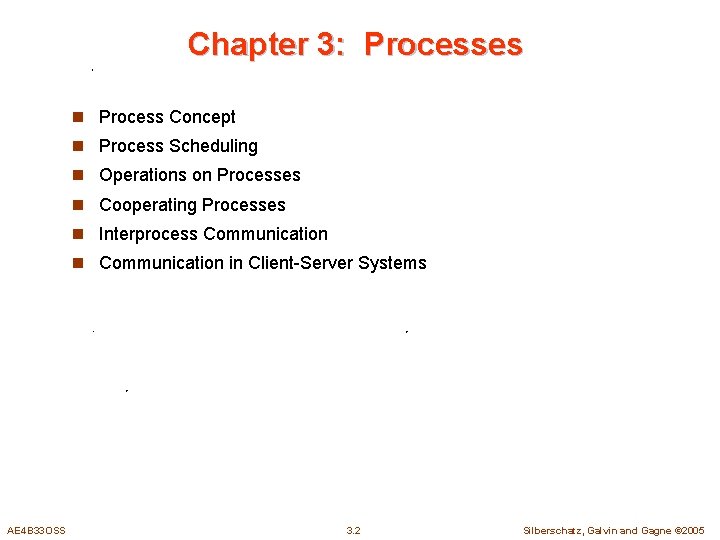 Chapter 3: Processes

- Process Concept
- Process Scheduling
- Operations on Processes
- Cooperating Processes
- Interprocess Communication
- Communication in Client-Server Systems

AE4B33OSS 3.2 Silberschatz, Galvin and Gagne ©2005